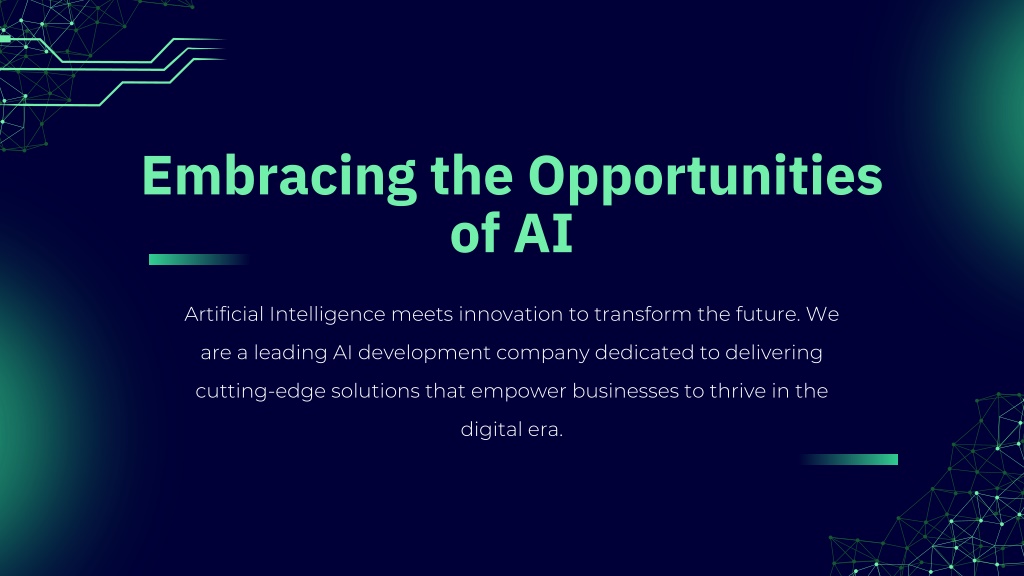 Embracing the Opportunities of AI

Artificial Intelligence meets innovation to transform the future. We are a leading AI development company dedicated to delivering cutting-edge solutions that empower businesses to thrive in the digital era.